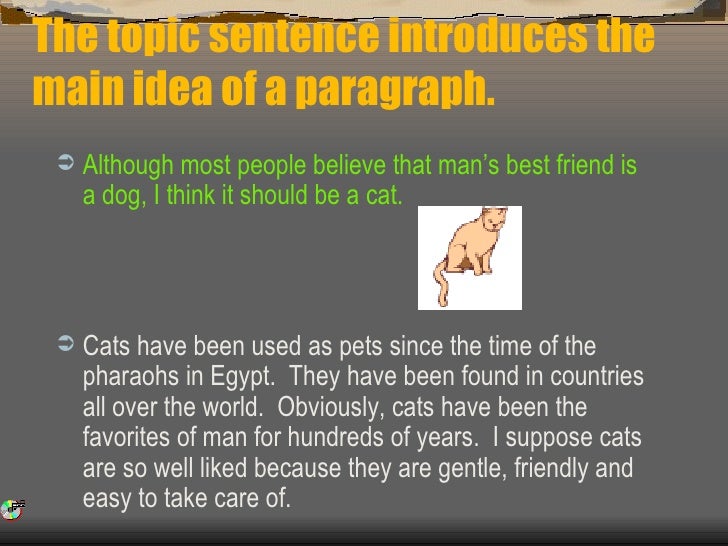 The topic sentence introduces the main idea of a paragraph.

Although most people believe that man's best friend is a dog, I think it should be a cat.

Cats have been used as pets since the time of the pharaohs in Egypt. They have been found in countries all over the world. Obviously, cats have been the favorites of man for hundreds of years. I suppose cats are so well liked because they are gentle, friendly and easy to take care of.